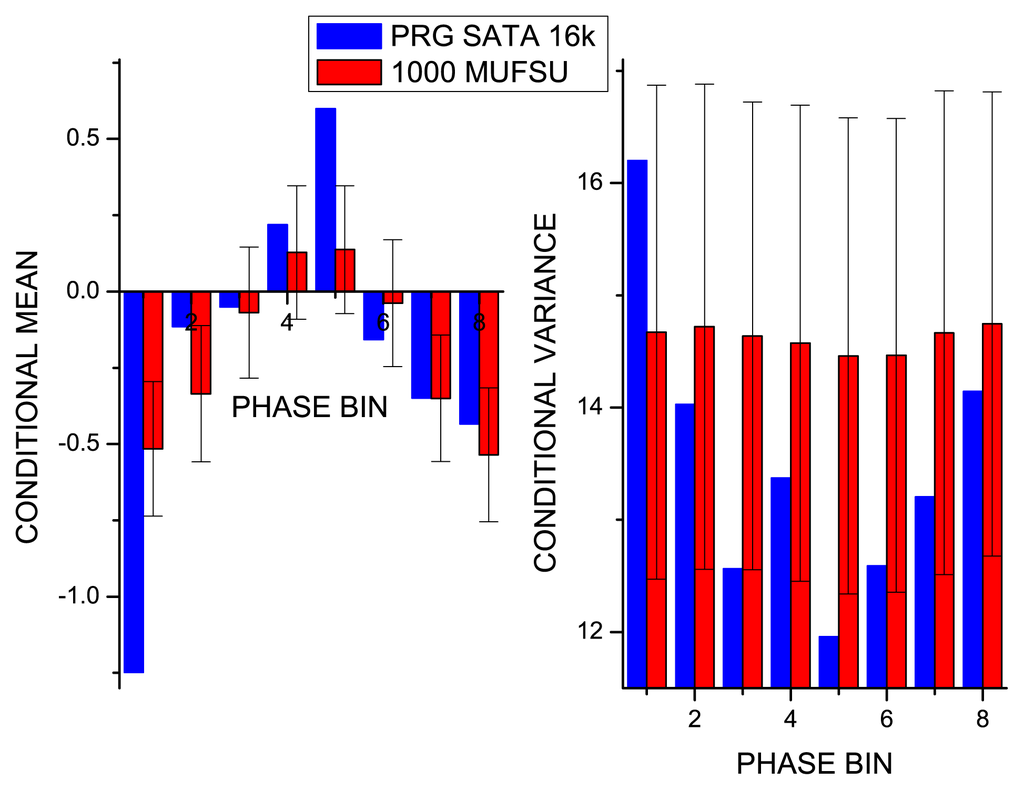 PRG SATA 16k
1000 MUFSU

CONDITIONAL MEAN
0.5
0.0
-0.5
-1.0
2
4
6
8
PHASE BIN

CONDITIONAL VARIANCE
16
14
12
2
4
6
8
PHASE BIN